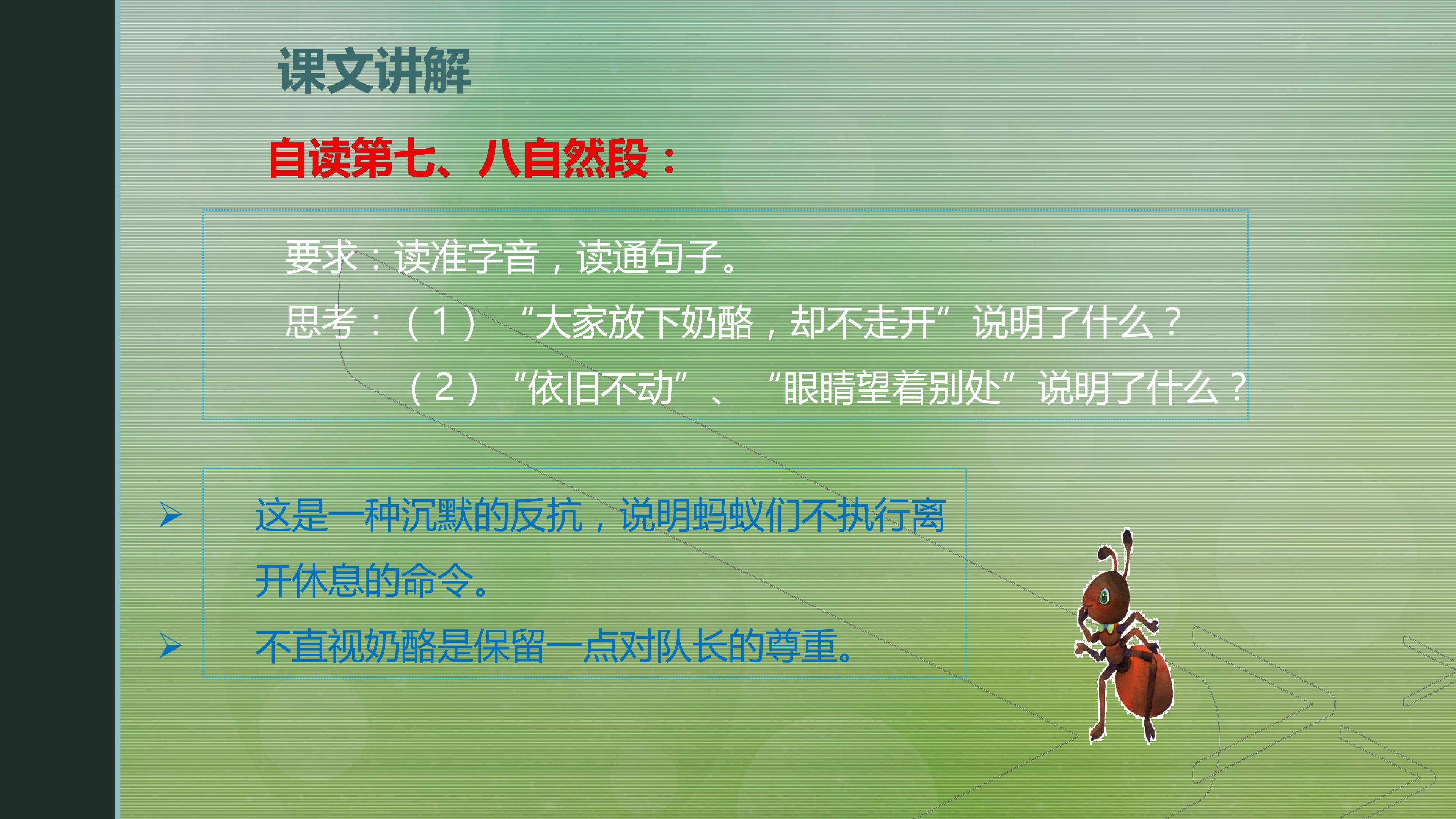 课文讲解

自读第七、八自然段：

要求：读准字音，读通句子。

思考：（1）“大家放下奶酪，却不走开”说明了什么？

（2）“依旧不动”、“眼睛望着别处”说明了什么？

➢ 这是一种沉默的反抗，说明蚂蚁们不执行离开休息的命令。

➢ 不直视奶酪是保留一点对队长的尊重。